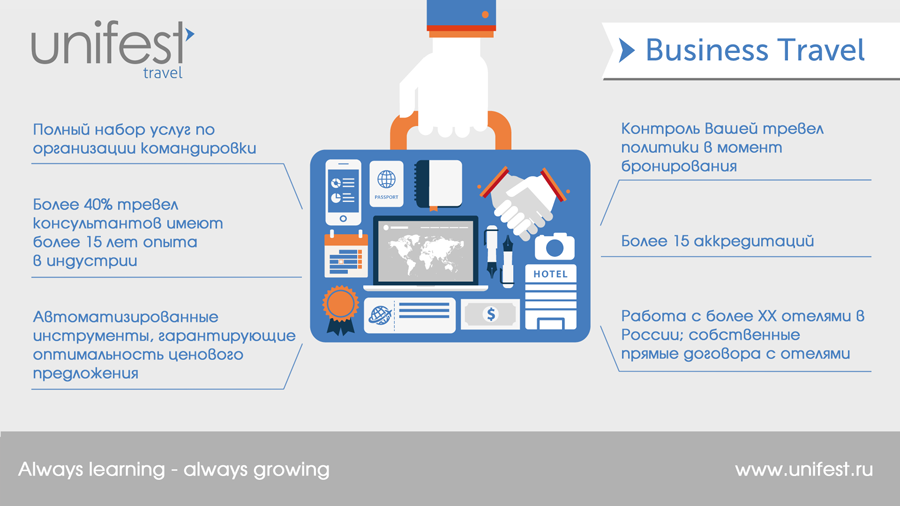 unifest
travel

Business Travel

Полный набор услуг по организации командировки

Более 40% тревел консультантов имеют более 15 лет опыта в индустрии

Автоматизированные инструменты, гарантирующие оптимальность ценового предложения

PASSPORT

HOTEL

$

Контроль Вашей тревел политики в момент бронирования

Более 15 аккредитаций

Работа с более XX отелями в России; собственные прямые договора с отелями

Always learning - always growing

www.unifest.ru